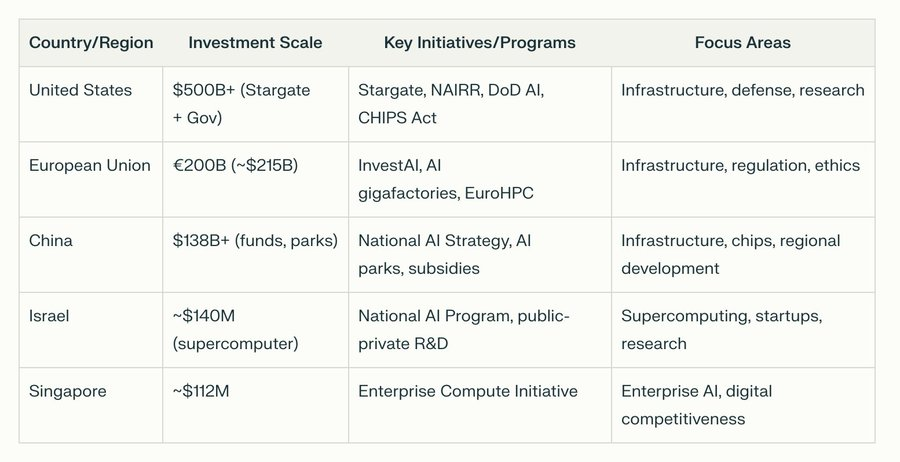 | Country/Region | Investment Scale | Key Initiatives/Programs | Focus Areas |
|---|---|---|---|
| United States | \$500B+ (Stargate + Gov) | Stargate, NAIRR, DoD AI, CHIPS Act | Infrastructure, defense, research |
| European Union | €200B (~\$215B) | InvestAI, AI gigafactories, EuroHPC | Infrastructure, regulation, ethics |
| China | \$138B+ (funds, parks) | National AI Strategy, AI parks, subsidies | Infrastructure, chips, regional development |
| Israel | ~\$140M (supercomputer) | National AI Program, public-private R&D | Supercomputing, startups, research |
| Singapore | ~\$112M | Enterprise Compute Initiative | Enterprise AI, digital competitiveness |